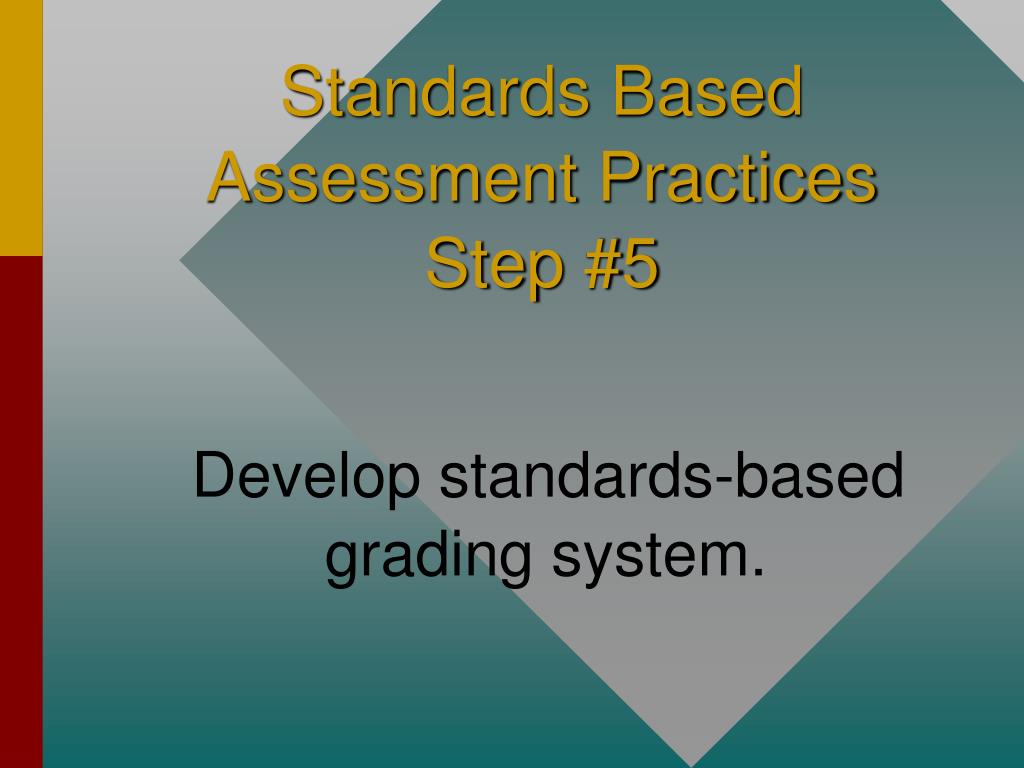 Standards Based Assessment Practices Step #5

Develop standards-based grading system.